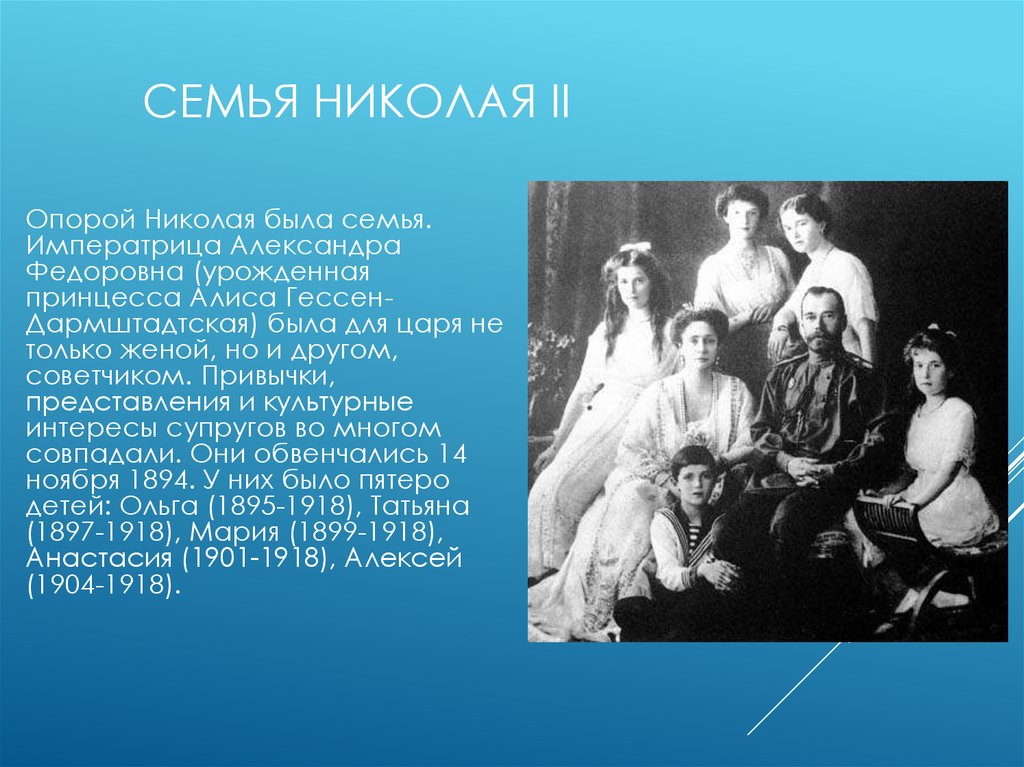 СЕМЬЯ НИКОЛАЯ II

Опорой Николая была семья. Императрица Александра Федоровна (урожденная принцесса Алиса Гессен-Дармштадтская) была для царя не только женой, но и другом, советчиком. Привычки, представления и культурные интересы супругов во многом совпадали. Они обвенчались 14 ноября 1894. У них было пятеро детей: Ольга (1895-1918), Татьяна (1897-1918), Мария (1899-1918), Анастасия (1901-1918), Алексей (1904-1918).